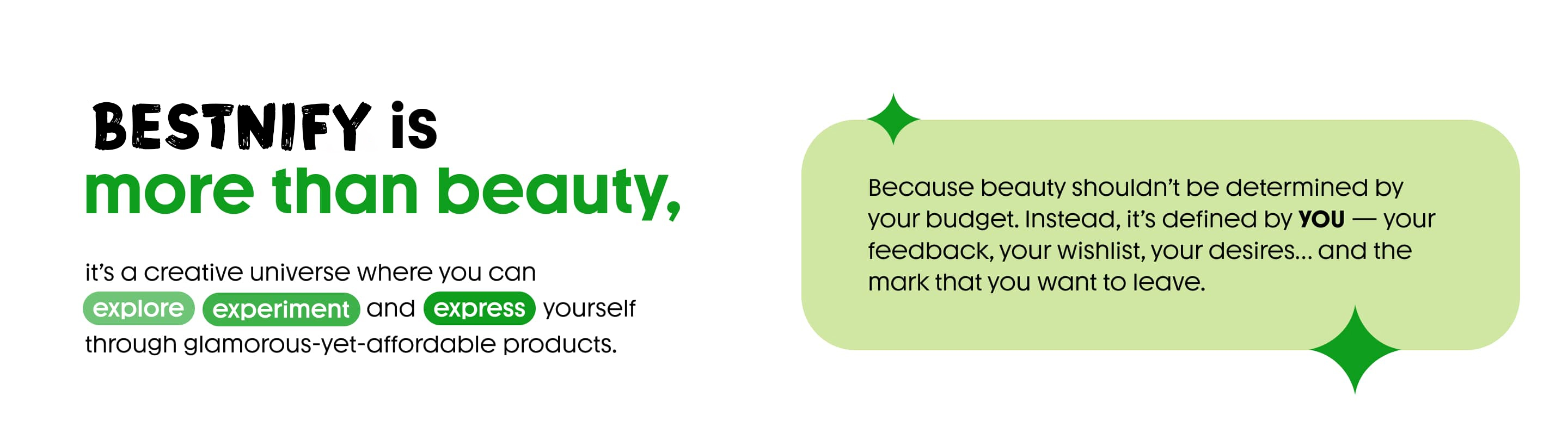 BESTNIFY is
more than beauty,

it's a creative universe where you can explore experiment and express yourself through glamorous-yet-affordable products.

Because beauty shouldn't be determined by your budget. Instead, it's defined by YOU — your feedback, your wishlist, your desires... and the mark that you want to leave.